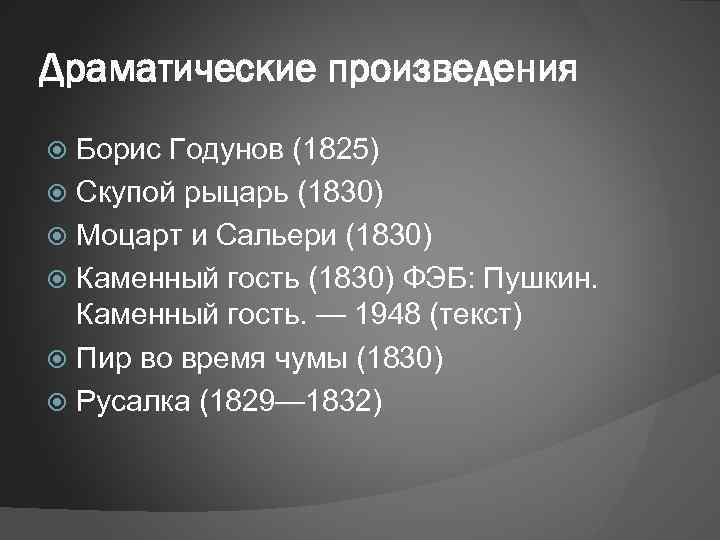 Драматические произведения

Борис Годунов (1825)
Скупой рыцарь (1830)
Моцарт и Сальери (1830)
Каменный гость (1830) ФЭБ: Пушкин. Каменный гость. — 1948 (текст)
Пир во время чумы (1830)
Русалка (1829—1832)